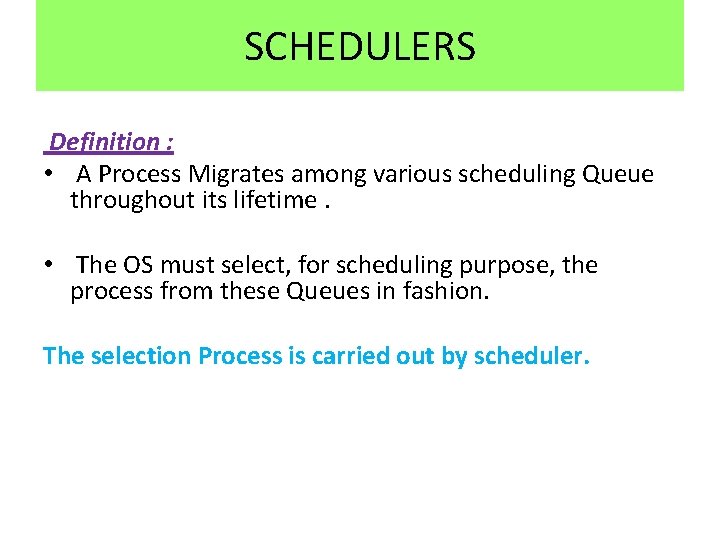 SCHEDULERS

Definition :

• A Process Migrates among various scheduling Queue throughout its lifetime .

• The OS must select, for scheduling purpose, the process from these Queues in fashion.

The selection Process is carried out by scheduler.